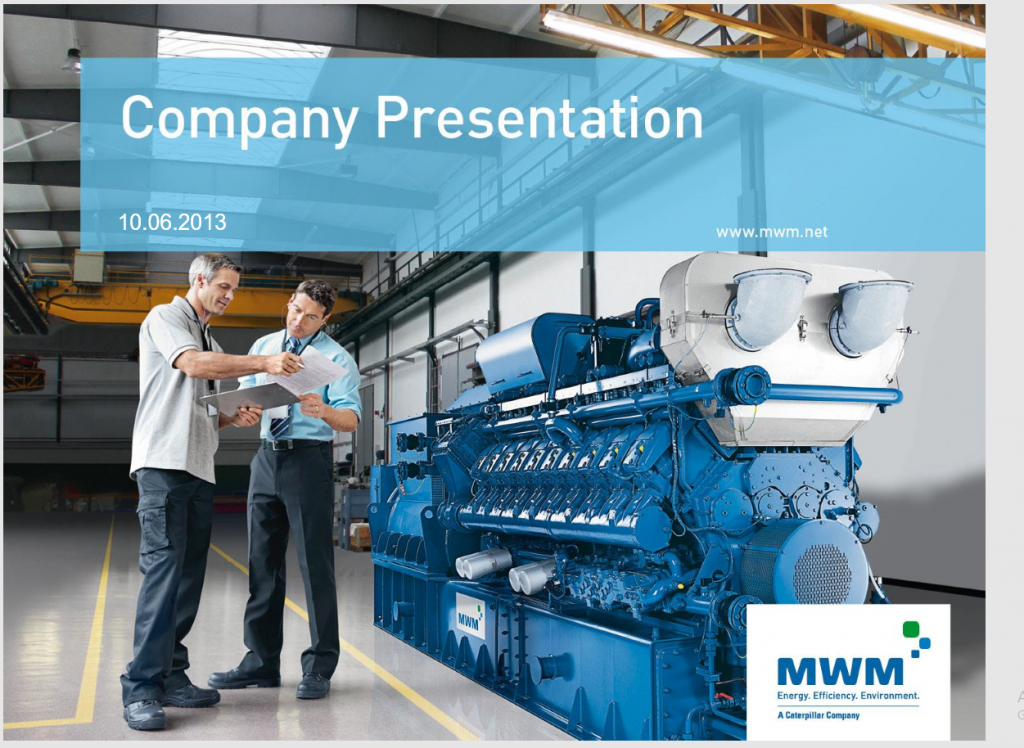 Company Presentation

10.06.2013

www.mwm.net

MWM

MWM
Energy. Efficiency. Environment.
A Caterpillar Company